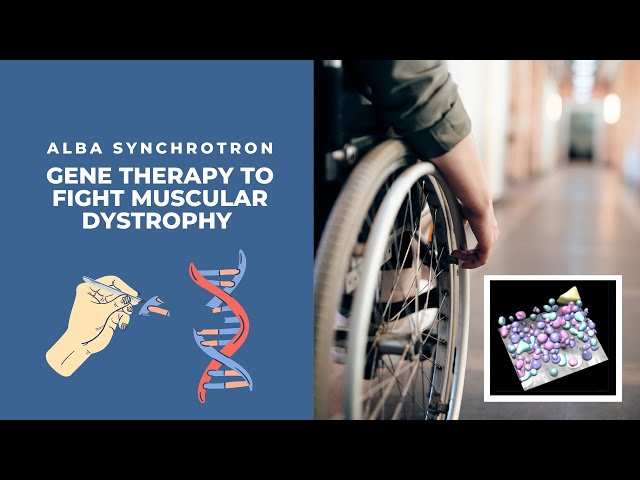 ALBA SYNCHROTRON

GENE THERAPY TO FIGHT MUSCULAR DYSTROPHY